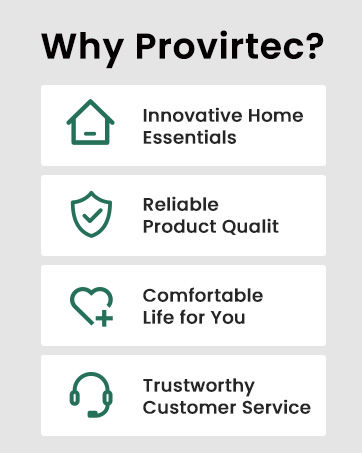 Why Provirtec?

Innovative Home Essentials

Reliable Product Qualit

Comfortable Life for You

Trustworthy Customer Service